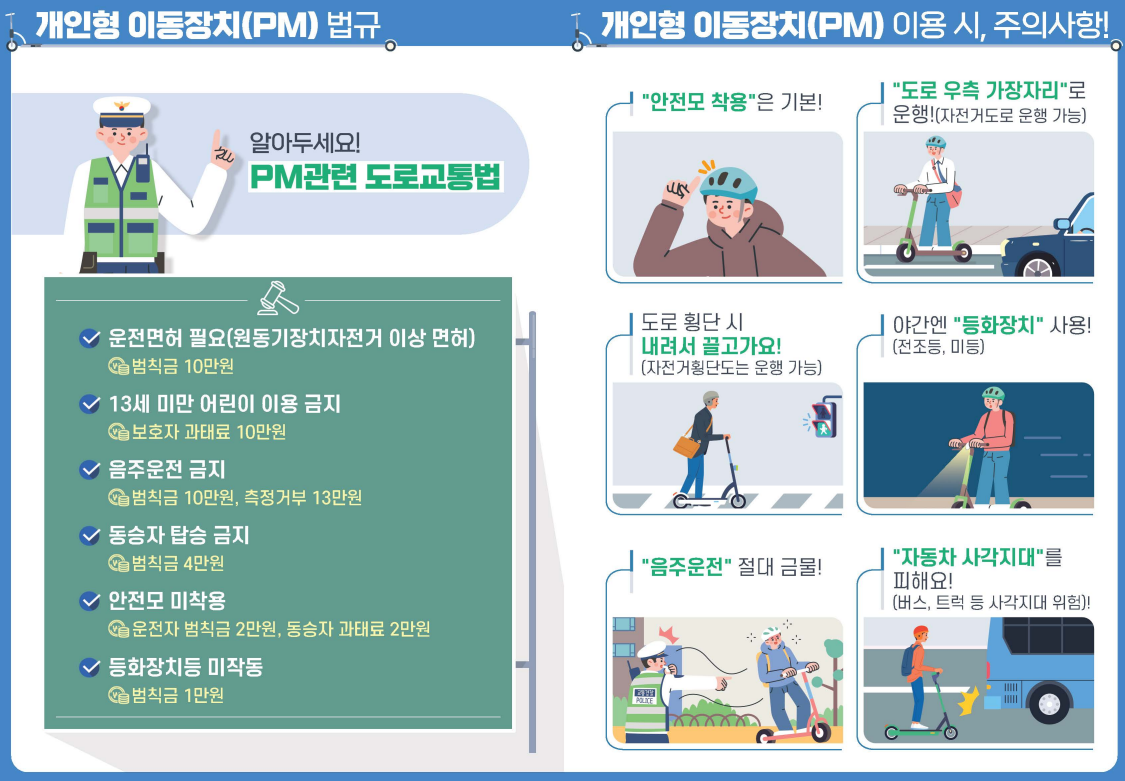 개인형 이동장치(PM) 법규

알아두세요!
PM관련 도로교통법

운전면허 필요(원동기장치자전거 이상 면허)
범칙금 10만원

13세 미만 어린이 이용 금지
보호자 과태료 10만원

음주운전 금지
범칙금 10만원, 측정거부 13만원

동승자 탑승 금지
범칙금 4만원

안전모 미착용
운전자 범칙금 2만원, 동승자 과태료 2만원

등화장치등 미작동
범칙금 1만원

개인형 이동장치(PM) 이용 시, 주의사항!

"안전모 착용"은 기본!

"도로 우측 가장자리"로 운행!(자전거도로 운행 가능)

도로 횡단 시 내려서 끌고가요! (자전거횡단도는 운행 가능)

야간엔 "등화장치" 사용! (전조등, 미등)

"음주운전" 절대 금물!

POLICE

"자동차 사각지대"를 피해요! (버스, 트럭 등 사각지대 위험)!